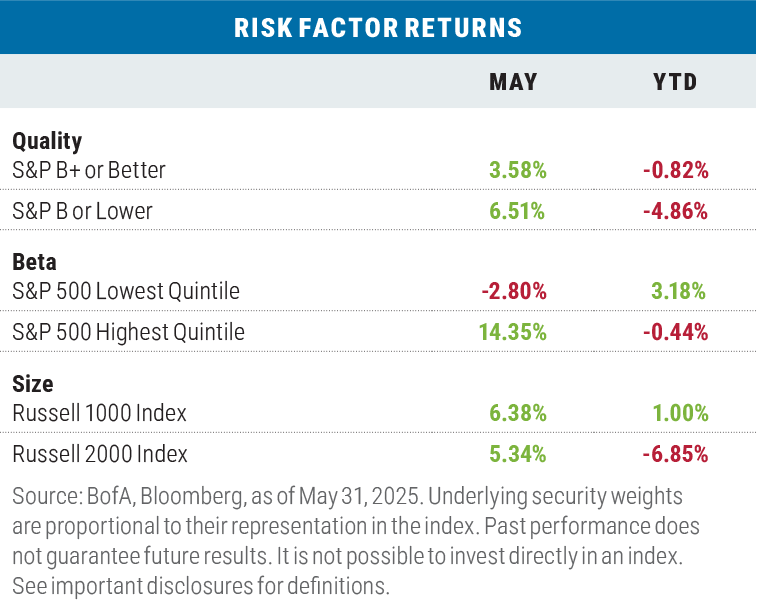 RISK FACTOR RETURNS

| | MAY | YTD |
|---|---|---|
| **Quality** | | |
| S&P B+ or Better | 3.58% | -0.82% |
| S&P B or Lower | 6.51% | -4.86% |
| **Beta** | | |
| S&P 500 Lowest Quintile | -2.80% | 3.18% |
| S&P 500 Highest Quintile | 14.35% | -0.44% |
| **Size** | | |
| Russell 1000 Index | 6.38% | 1.00% |
| Russell 2000 Index | 5.34% | -6.85% |

Source: BofA, Bloomberg, as of May 31, 2025. Underlying security weights are proportional to their representation in the index. Past performance does not guarantee future results. It is not possible to invest directly in an index. See important disclosures for definitions.